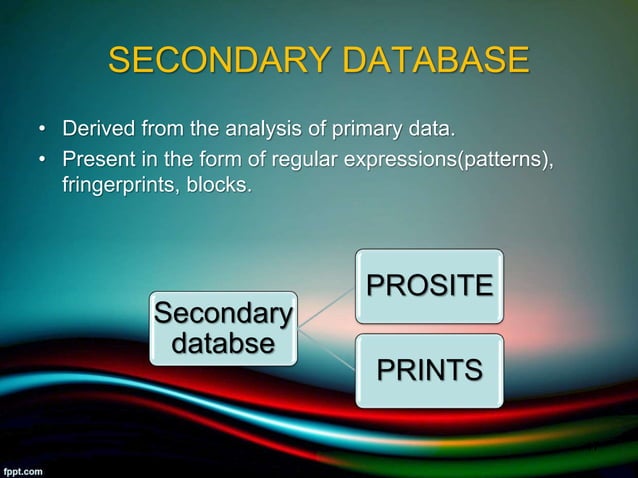 SECONDARY DATABASE

• Derived from the analysis of primary data.
• Present in the form of regular expressions(patterns), fringerprints, blocks.

Secondary databse

PROSITE

PRINTS

fppt.com